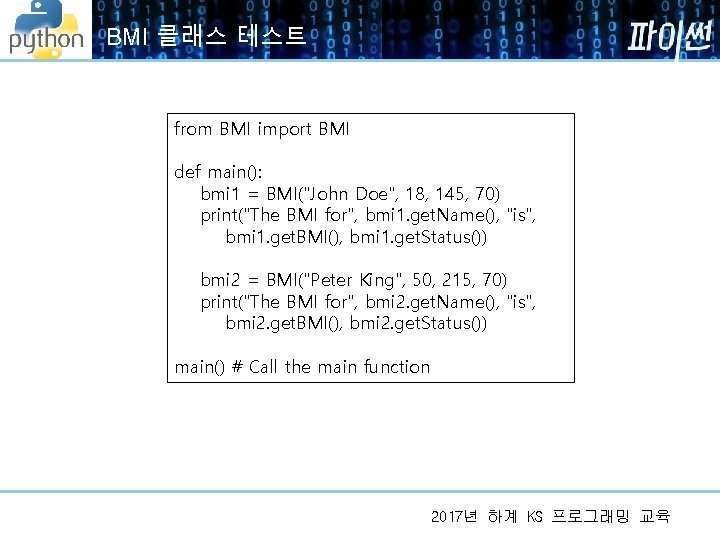 python BMI 클래스 테스트 파이썬

from BMI import BMI

def main():
    bmi1 = BMI("John Doe", 18, 145, 70)
    print("The BMI for", bmi1.getName(), "is",
        bmi1.getBMI(), bmi1.getStatus())

    bmi2 = BMI("Peter King", 50, 215, 70)
    print("The BMI for", bmi2.getName(), "is",
        bmi2.getBMI(), bmi2.getStatus())

main() # Call the main function

2017년 하계 KS 프로그래밍 교육